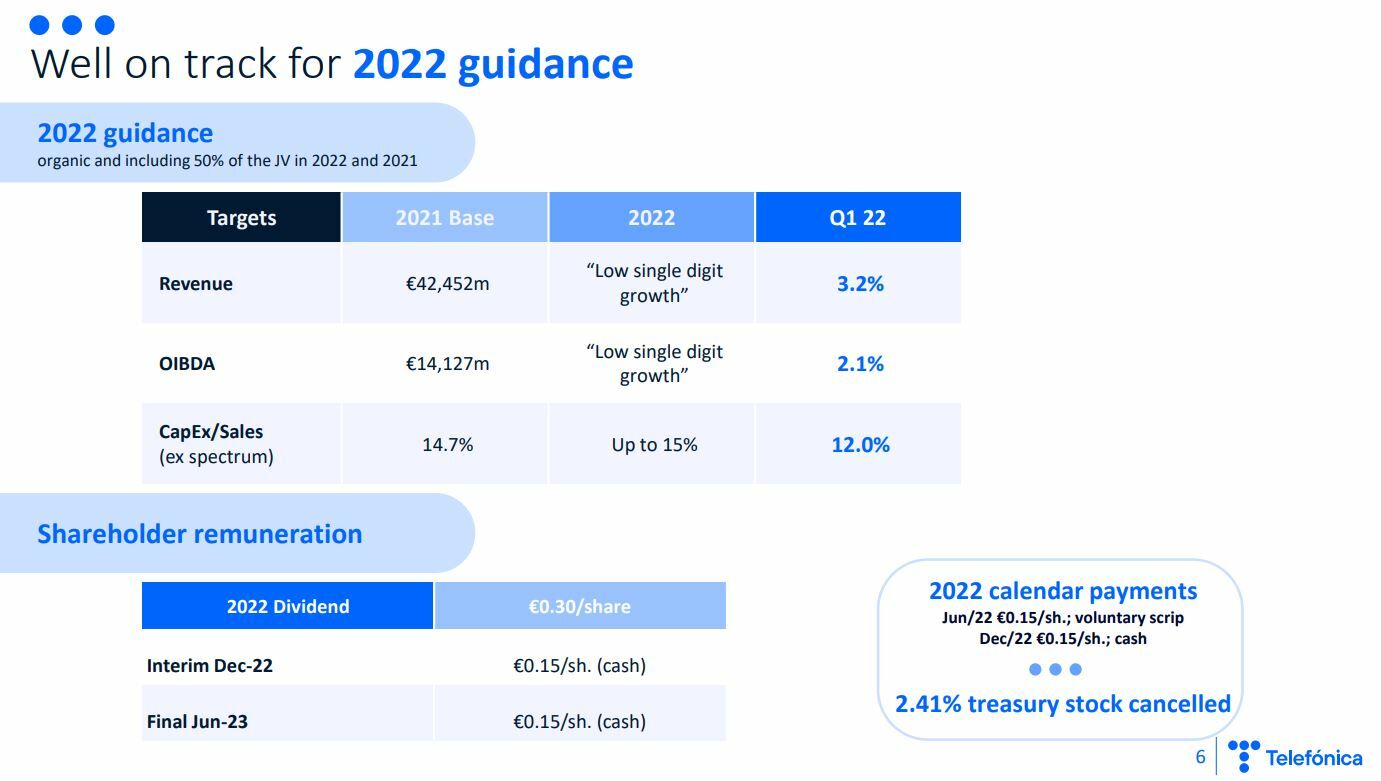 Well on track for 2022 guidance

2022 guidance
organic and including 50% of the JV in 2022 and 2021

| Targets | 2021 Base | 2022 | Q1 22 |
|---|---|---|---|
| Revenue | €42,452m | "Low single digit growth" | 3.2% |
| OIBDA | €14,127m | "Low single digit growth" | 2.1% |
| CapEx/Sales (ex spectrum) | 14.7% | Up to 15% | 12.0% |

Shareholder remuneration

| 2022 Dividend | €0.30/share |
|---|---|
| Interim Dec-22 | €0.15/sh. (cash) |
| Final Jun-23 | €0.15/sh. (cash) |

2022 calendar payments
Jun/22 €0.15/sh.; voluntary scrip
Dec/22 €0.15/sh.; cash

2.41% treasury stock cancelled

6 Telefónica